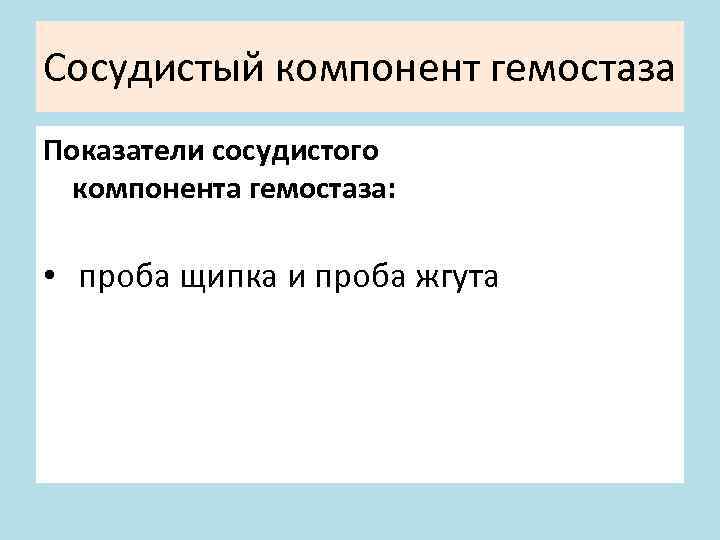 Сосудистый компонент гемостаза

Показатели сосудистого компонента гемостаза:

• проба щипка и проба жгута